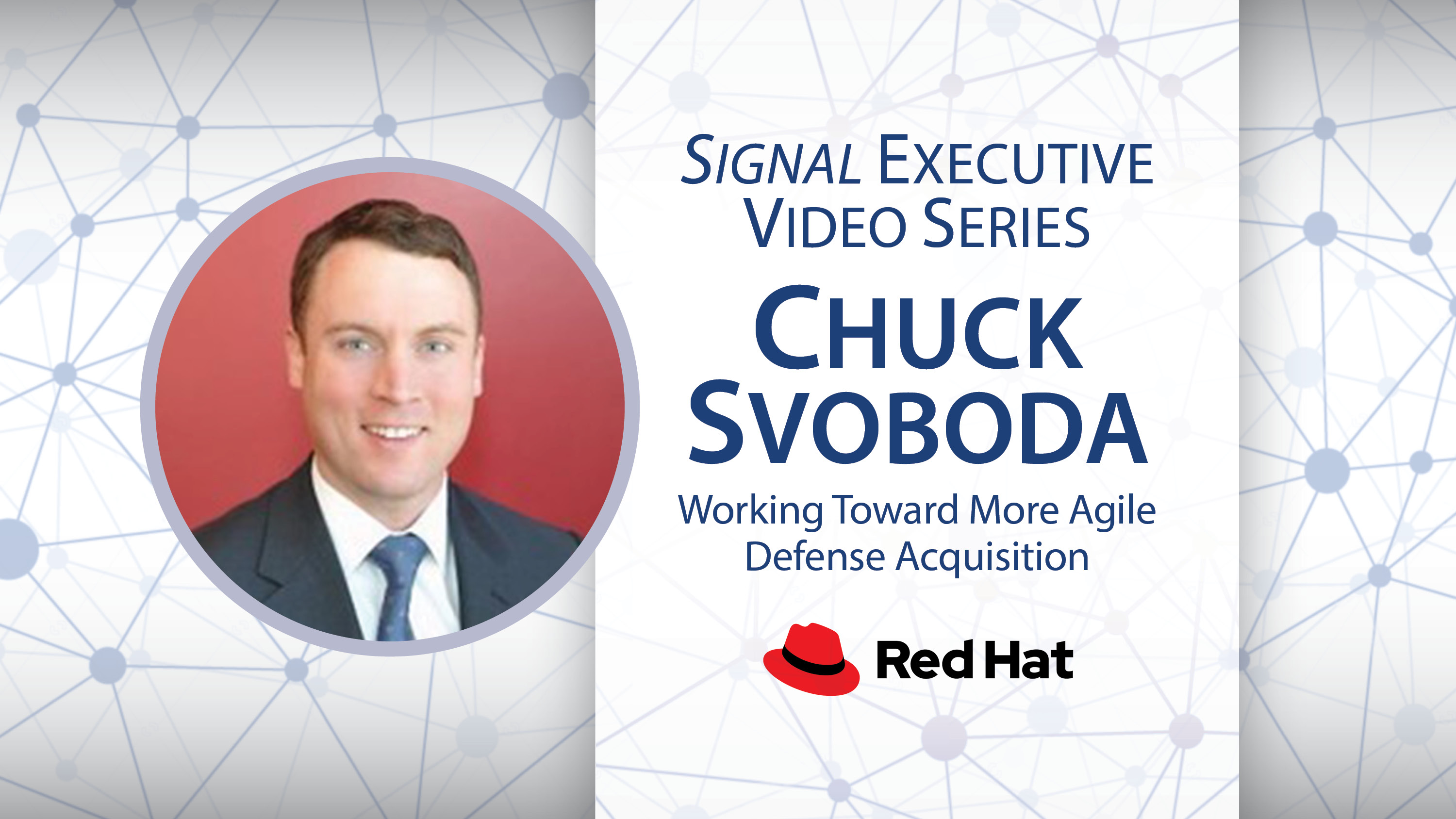 SIGNAL EXECUTIVE VIDEO SERIES

CHUCK SVOBODA

Working Toward More Agile Defense Acquisition

Red Hat